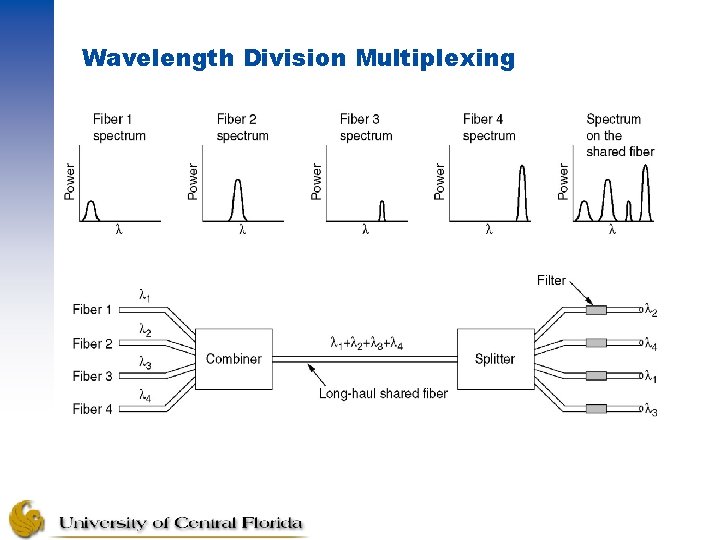 Wavelength Division Multiplexing

Fiber 1 spectrum

Power

$\lambda$

Fiber 2 spectrum

Power

$\lambda$

Fiber 3 spectrum

Power

$\lambda$

Fiber 4 spectrum

Power

$\lambda$

Spectrum on the shared fiber

Power

$\lambda$

Fiber 1 $\lambda_1$

Fiber 2 $\lambda_2$

Fiber 3 $\lambda_3$

Fiber 4 $\lambda_4$

Combiner

$\lambda_1+\lambda_2+\lambda_3+\lambda_4$

Long-haul shared fiber

Splitter

Filter

$\lambda_2$

$\lambda_4$

$\lambda_1$

$\lambda_3$

University of Central Florida